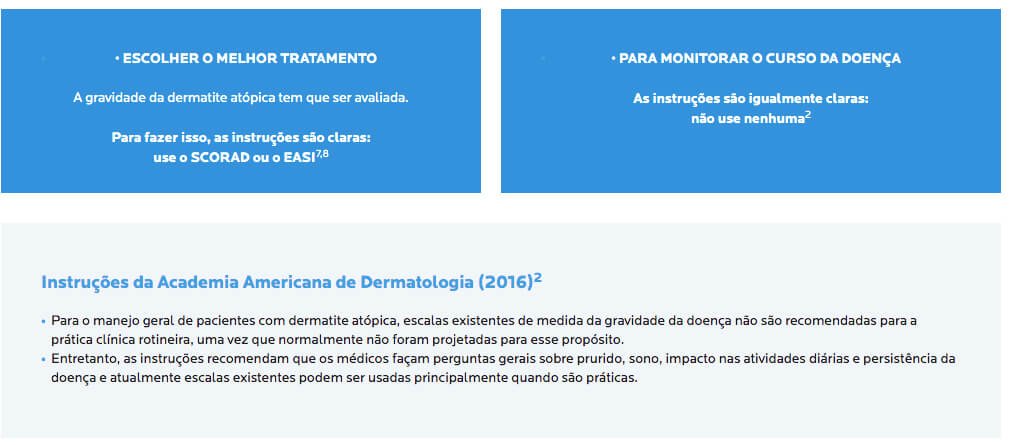 • ESCOLHER O MELHOR TRATAMENTO

A gravidade da dermatite atópica tem que ser avaliada.

Para fazer isso, as instruções são claras: use o SCORAD ou o EASI$^{7,8}$

• PARA MONITORAR O CURSO DA DOENÇA

As instruções são igualmente claras: não use nenhuma$^{2}$

Instruções da Academia Americana de Dermatologia (2016)$^{2}$

• Para o manejo geral de pacientes com dermatite atópica, escalas existentes de medida da gravidade da doença não são recomendadas para a prática clínica rotineira, uma vez que normalmente não foram projetadas para esse propósito.
• Entretanto, as instruções recomendam que os médicos façam perguntas gerais sobre prurido, sono, impacto nas atividades diárias e persistência da doença e atualmente escalas existentes podem ser usadas principalmente quando são práticas.